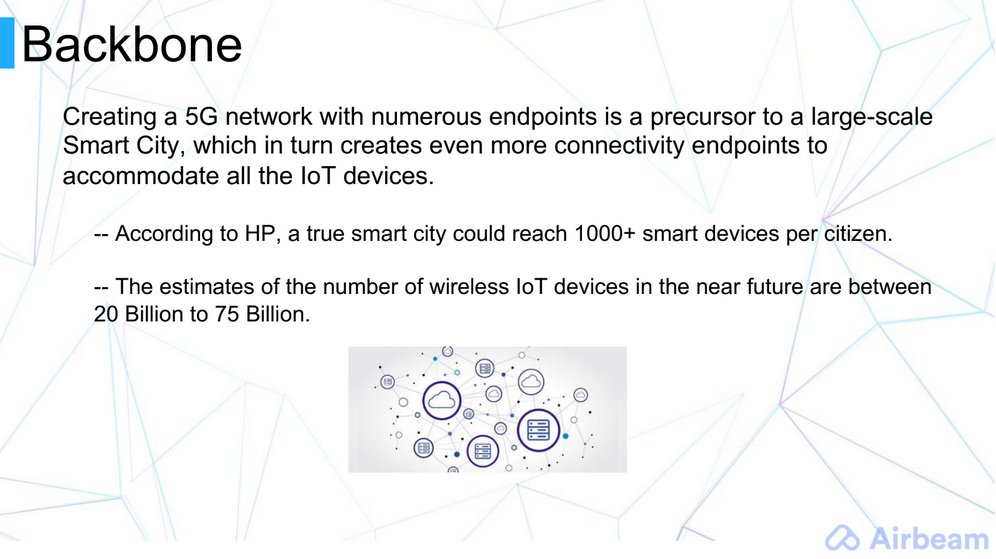 Backbone

Creating a 5G network with numerous endpoints is a precursor to a large-scale Smart City, which in turn creates even more connectivity endpoints to accommodate all the IoT devices.

-- According to HP, a true smart city could reach 1000+ smart devices per citizen.

-- The estimates of the number of wireless IoT devices in the near future are between 20 Billion to 75 Billion.

Airbeam